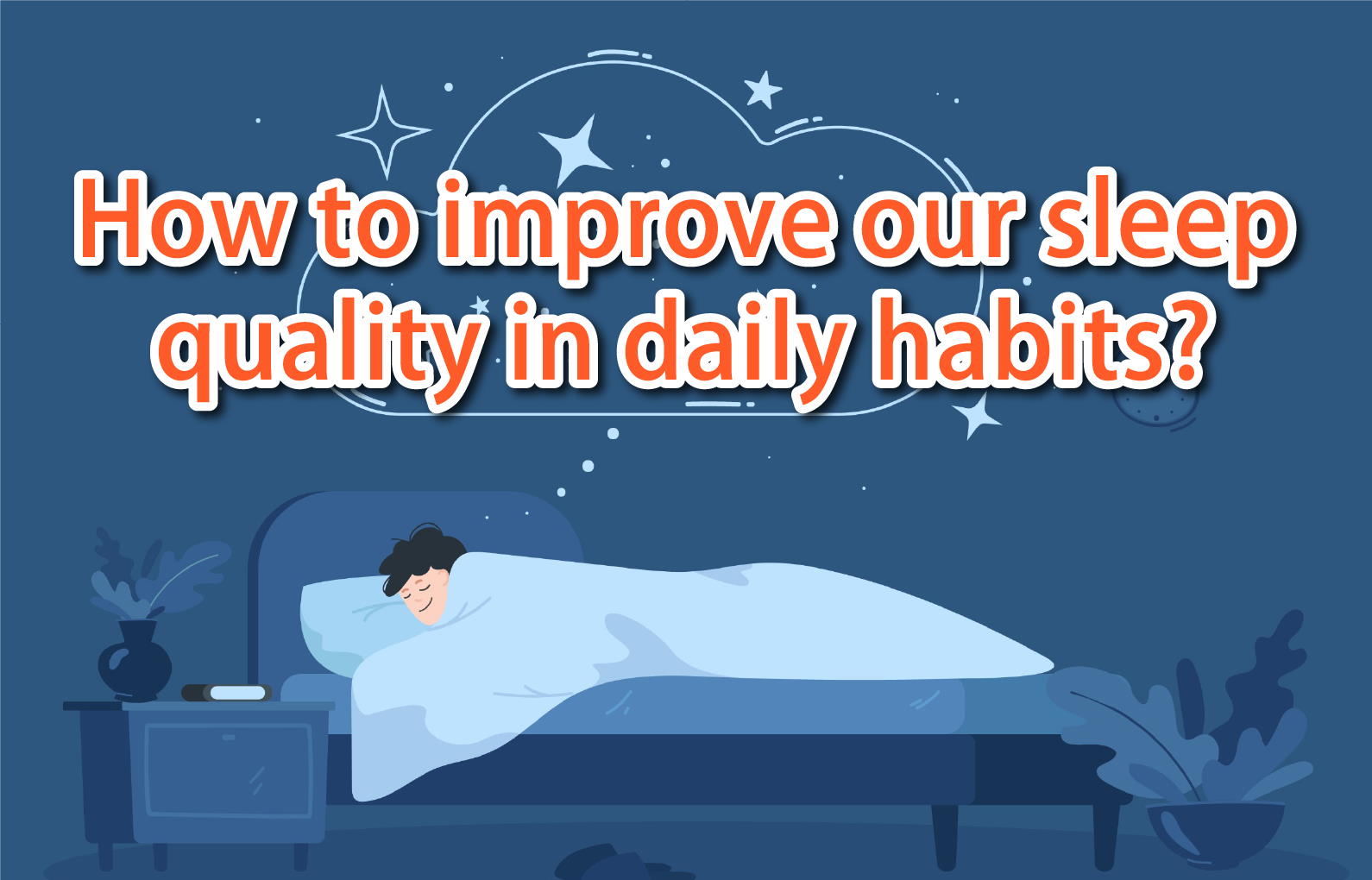 How to improve our sleep quality in daily habits?